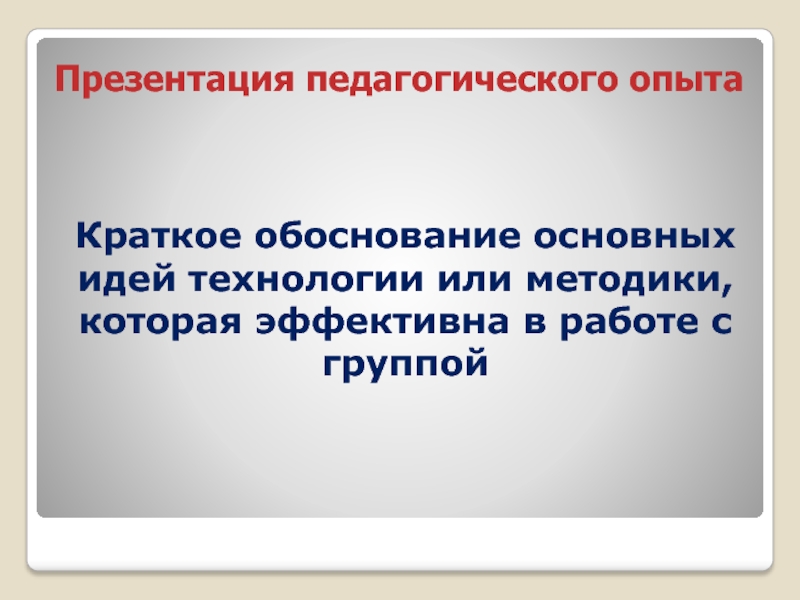 Презентация педагогического опыта

Краткое обоснование основных идей технологии или методики, которая эффективна в работе с группой